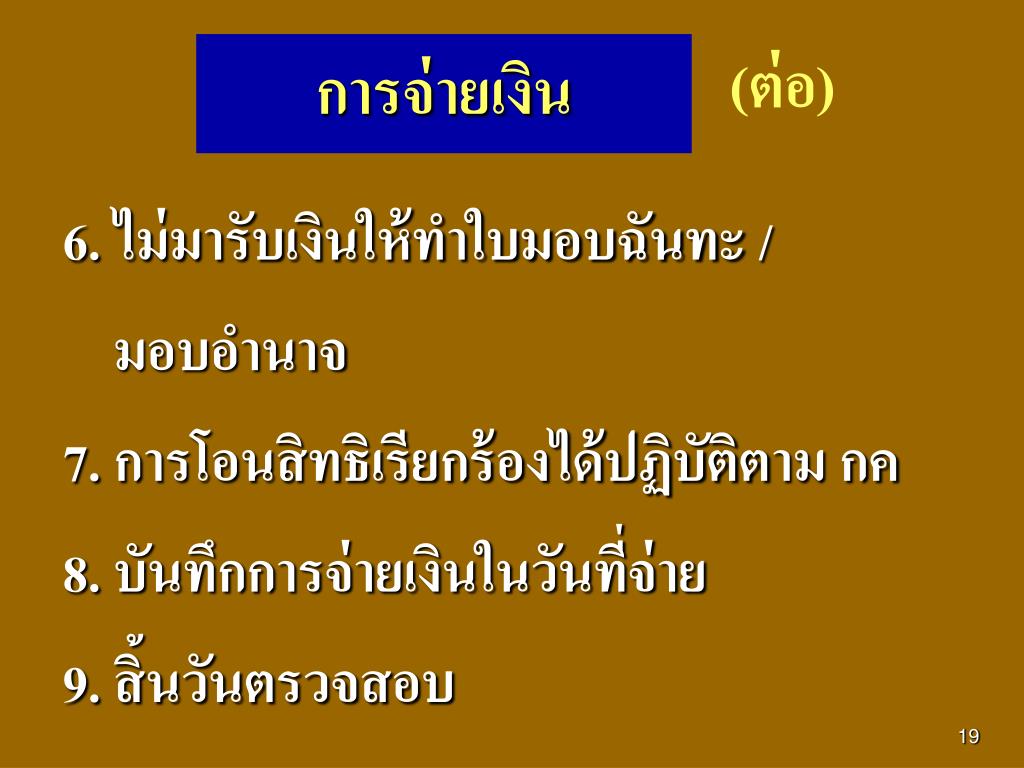 การจ่ายเงิน (ต่อ)

6. ไม่มารับเงินให้ทำใบมอบฉันทะ / มอบอำนาจ

7. การโอนสิทธิเรียกร้องได้ปฏิบัติตาม กค

8. บันทึกการจ่ายเงินในวันที่จ่าย

9. สิ้นวันตรวจสอบ

19